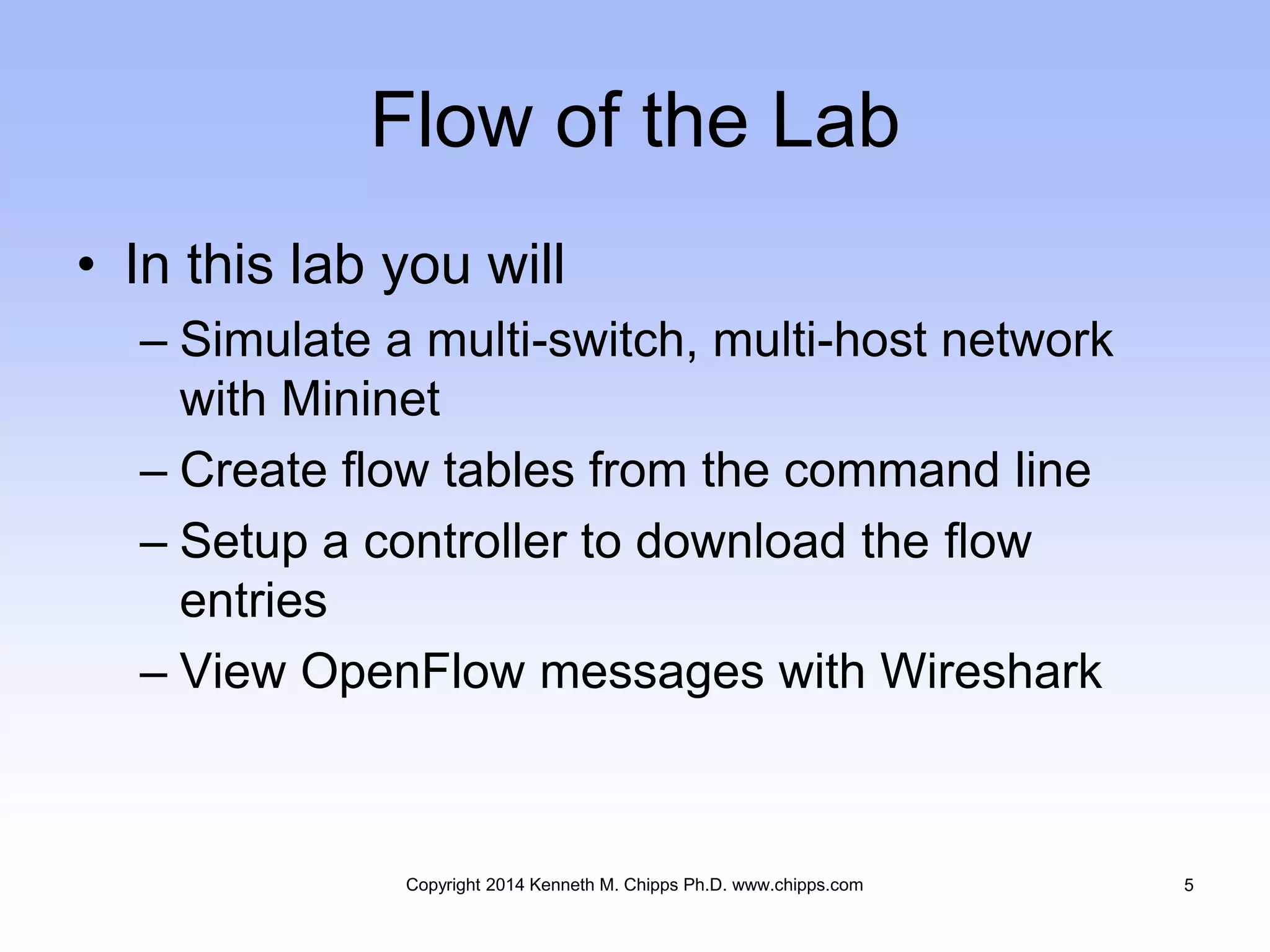 Flow of the Lab

• In this lab you will
 – Simulate a multi-switch, multi-host network with Mininet
 – Create flow tables from the command line
 – Setup a controller to download the flow entries
 – View OpenFlow messages with Wireshark

Copyright 2014 Kenneth M. Chipps Ph.D. www.chipps.com

5